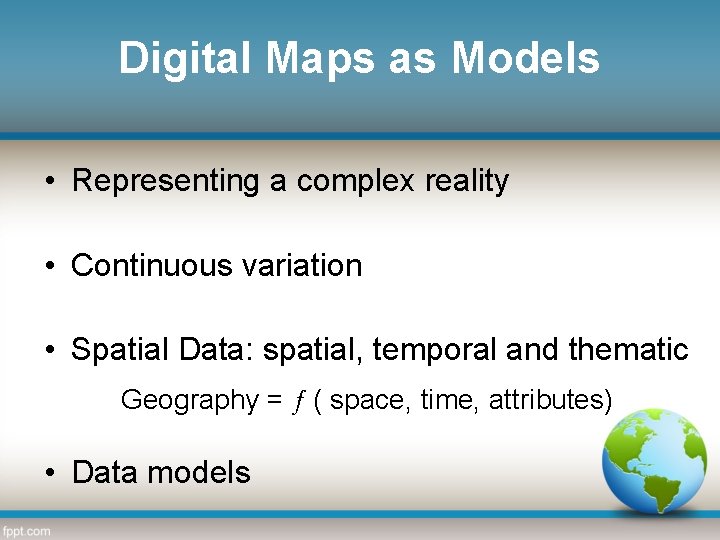 Digital Maps as Models

• Representing a complex reality

• Continuous variation

• Spatial Data: spatial, temporal and thematic

Geography = $f$ ( space, time, attributes)

• Data models

fppt.com